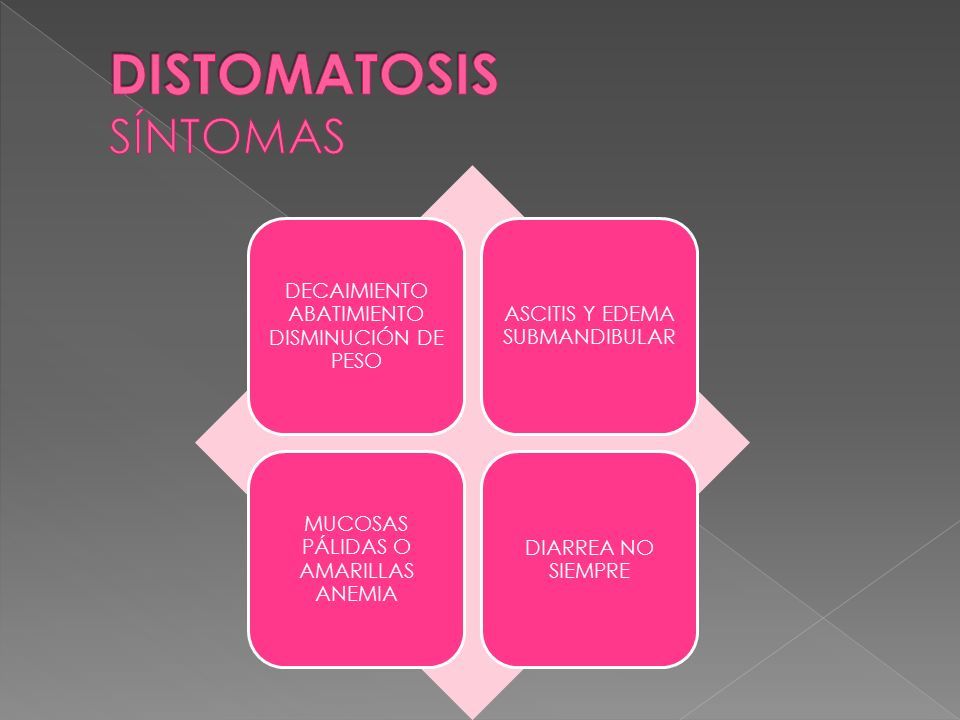 DISTOMATOSIS
SÍNTOMAS

DECAIMIENTO ABATIMIENTO DISMINUCIÓN DE PESO

ASCITIS Y EDEMA SUBMANDIBULAR

MUCOSAS PÁLIDAS O AMARILLAS ANEMIA

DIARREA NO SIEMPRE